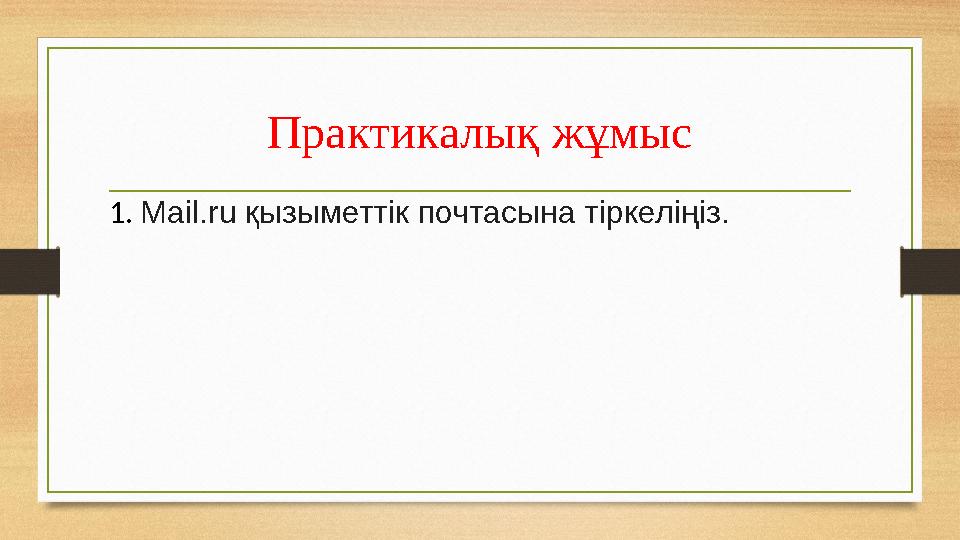 Практикалық жұмыс

1. Mail.ru қызыметтік почтасына тіркеліңіз.